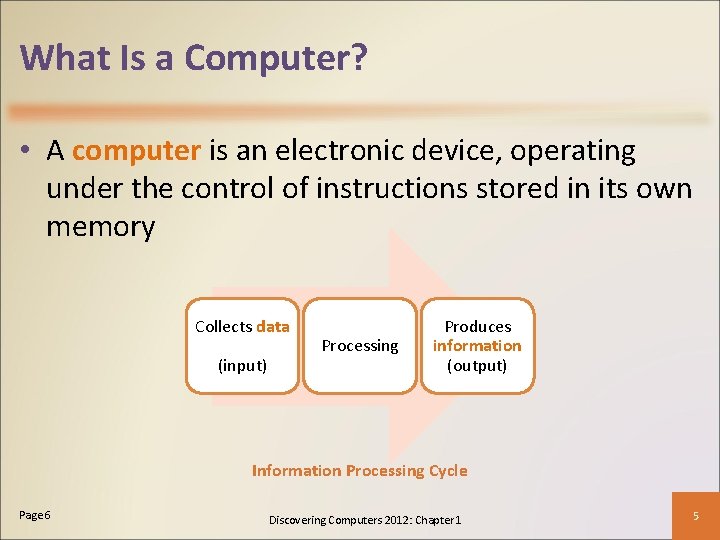 What Is a Computer?

• A computer is an electronic device, operating under the control of instructions stored in its own memory

Collects data

(input)

Processing

Produces information (output)

Information Processing Cycle

Page 6

Discovering Computers 2012: Chapter 1

5